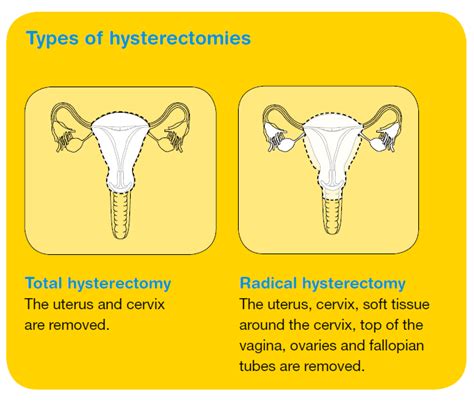 Types of hysterectomies

Total hysterectomy
The uterus and cervix are removed.

Radical hysterectomy
The uterus, cervix, soft tissue around the cervix, top of the vagina, ovaries and fallopian tubes are removed.